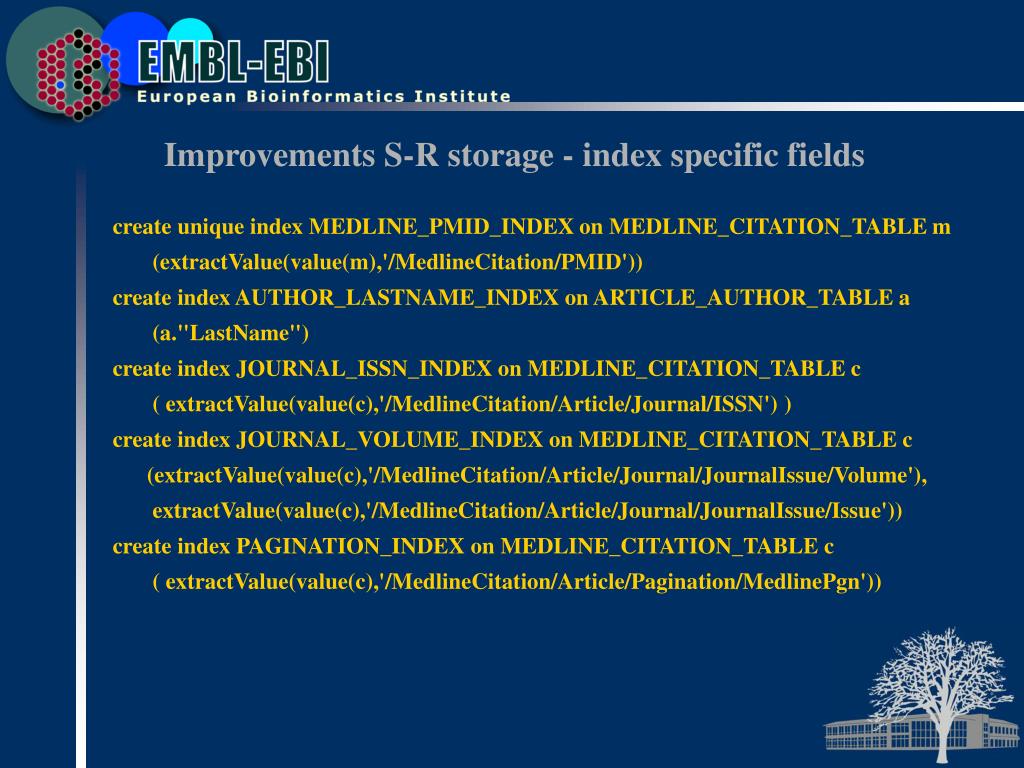 EMBL-EBI
European Bioinformatics Institute

Improvements S-R storage - index specific fields

create unique index MEDLINE_PMID_INDEX on MEDLINE_CITATION_TABLE m (extractValue(value(m),'/MedlineCitation/PMID'))
create index AUTHOR_LASTNAME_INDEX on ARTICLE_AUTHOR_TABLE a (a."LastName")
create index JOURNAL_ISSN_INDEX on MEDLINE_CITATION_TABLE c ( extractValue(value(c),'/MedlineCitation/Article/Journal/ISSN') )
create index JOURNAL_VOLUME_INDEX on MEDLINE_CITATION_TABLE c (extractValue(value(c),'/MedlineCitation/Article/Journal/JournalIssue/Volume'), extractValue(value(c),'/MedlineCitation/Article/Journal/JournalIssue/Issue'))
create index PAGINATION_INDEX on MEDLINE_CITATION_TABLE c ( extractValue(value(c),'/MedlineCitation/Article/Pagination/MedlinePgn'))